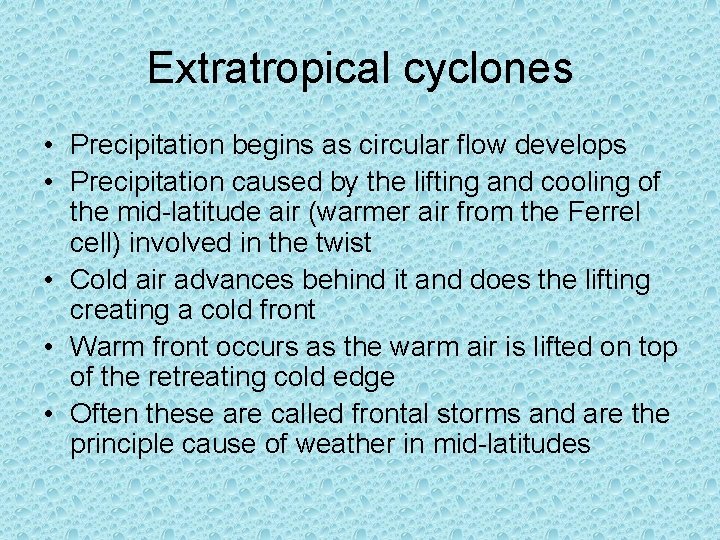 Extratropical cyclones

• Precipitation begins as circular flow develops
• Precipitation caused by the lifting and cooling of the mid-latitude air (warmer air from the Ferrel cell) involved in the twist
• Cold air advances behind it and does the lifting creating a cold front
• Warm front occurs as the warm air is lifted on top of the retreating cold edge
• Often these are called frontal storms and are the principle cause of weather in mid-latitudes